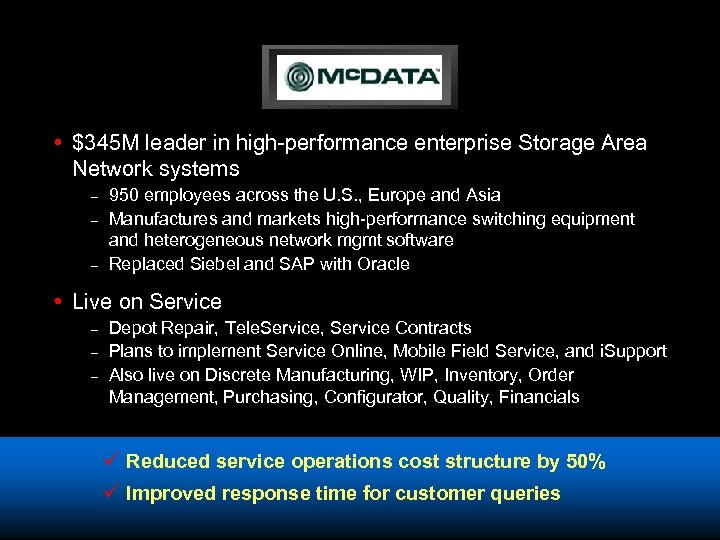 McDATA™

• $345M leader in high-performance enterprise Storage Area Network systems
– 950 employees across the U.S., Europe and Asia
– Manufactures and markets high-performance switching equipment and heterogeneous network mgmt software
– Replaced Siebel and SAP with Oracle

• Live on Service
– Depot Repair, TeleService, Service Contracts
– Plans to implement Service Online, Mobile Field Service, and iSupport
– Also live on Discrete Manufacturing, WIP, Inventory, Order Management, Purchasing, Configurator, Quality, Financials

✓ Reduced service operations cost structure by 50%
✓ Improved response time for customer queries